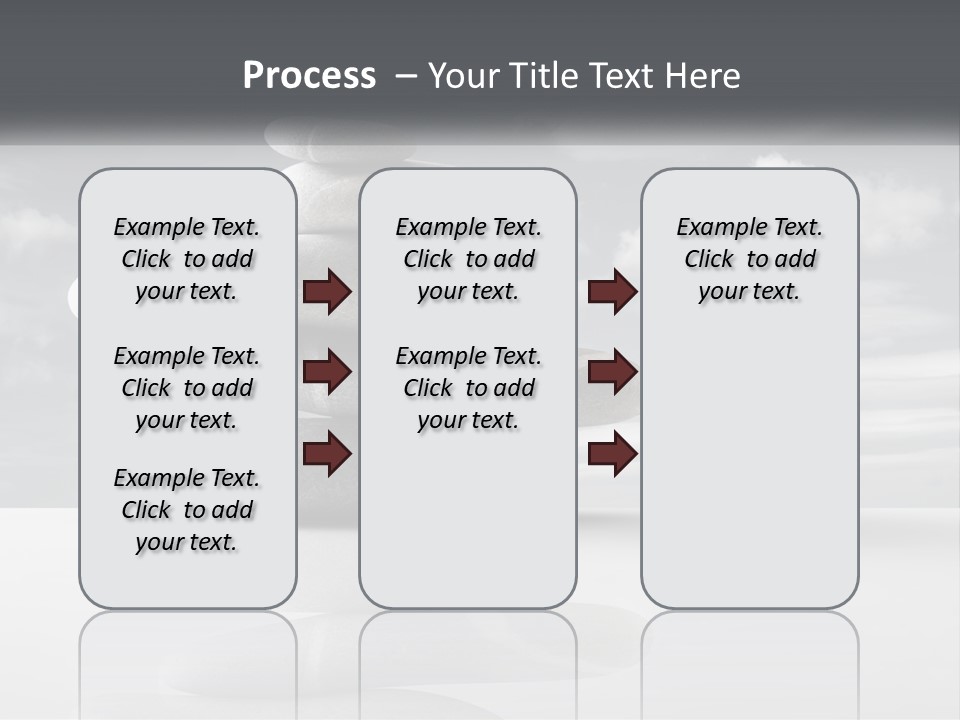 Process – Your Title Text Here

Example Text. Click to add your text.

Example Text. Click to add your text.

Example Text. Click to add your text.

Example Text. Click to add your text.

Example Text. Click to add your text.

Example Text. Click to add your text.